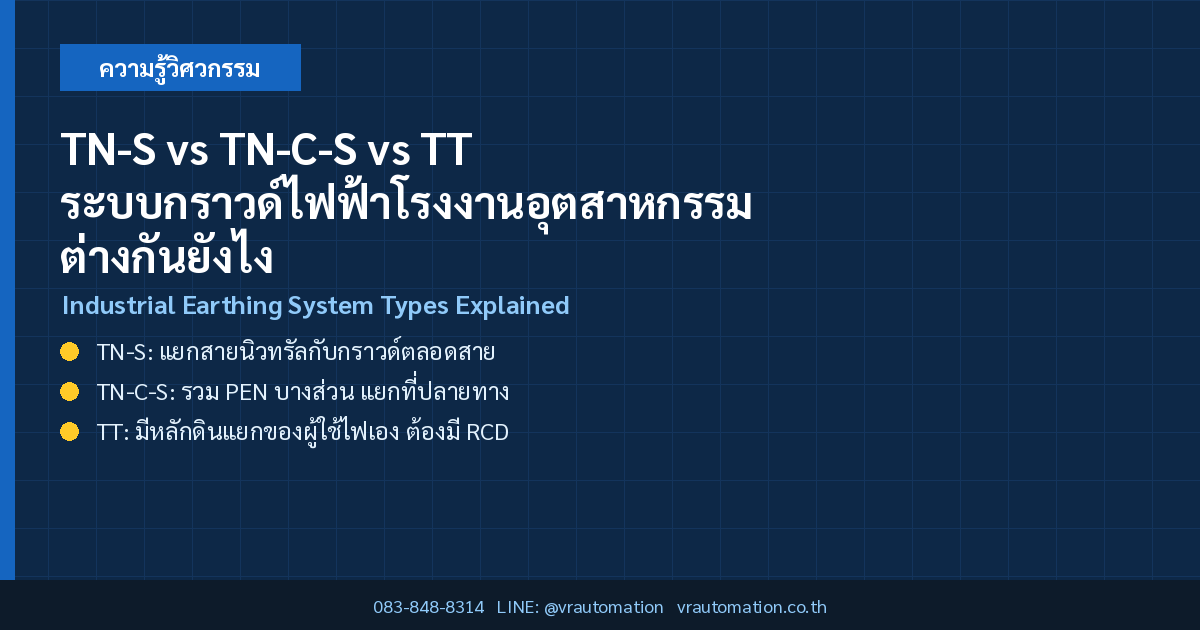 ความรู้วิศวกรรม

TN-S vs TN-C-S vs TT
ระบบกราวด์ไฟฟ้าโรงงานอุตสาหกรรม
ต่างกันยังไง

Industrial Earthing System Types Explained

TN-S: แยกสายนิวทรัลกับกราวด์ตลอดสาย

TN-C-S: รวม PEN บางส่วน แยกที่ปลายทาง

TT: มีหลักดินแยกของผู้ใช้ไฟเอง ต้องมี RCD

083-848-8314 LINE: @vrautomation vrautomation.co.th